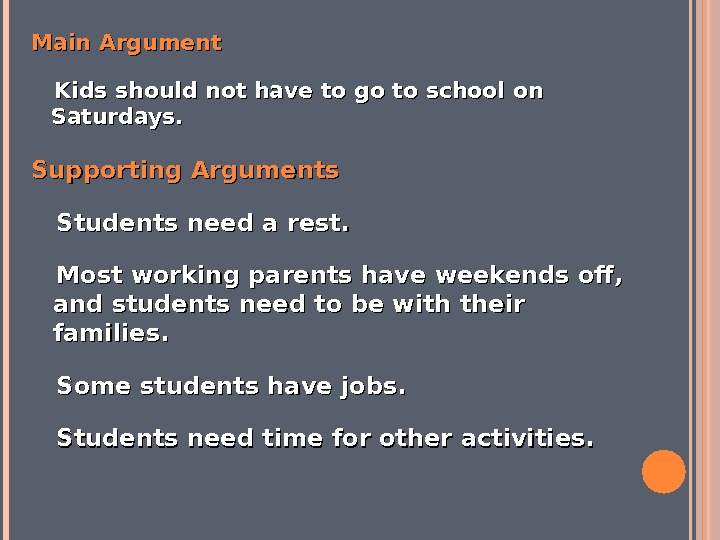 Main Argument

Kids should not have to go to school on Saturdays.

Supporting Arguments

Students need a rest.

Most working parents have weekends off, and students need to be with their families.

Some students have jobs.

Students need time for other activities.